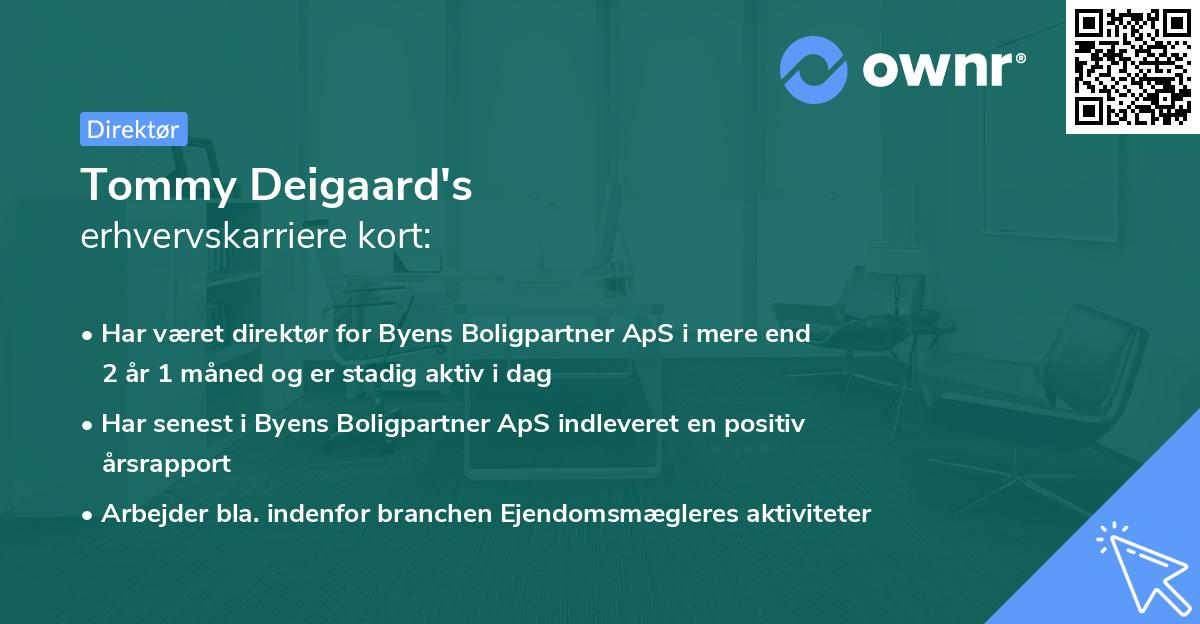 ownr®

Direktør

Tommy Deigaard's
erhvervskarriere kort:

• Har været direktør for Byens Boligpartner ApS i mere end 2 år 1 måned og er stadig aktiv i dag

• Har senest i Byens Boligpartner ApS indleveret en positiv årsrapport

• Arbejder bla. indenfor branchen Ejendomsmægleres aktiviteter